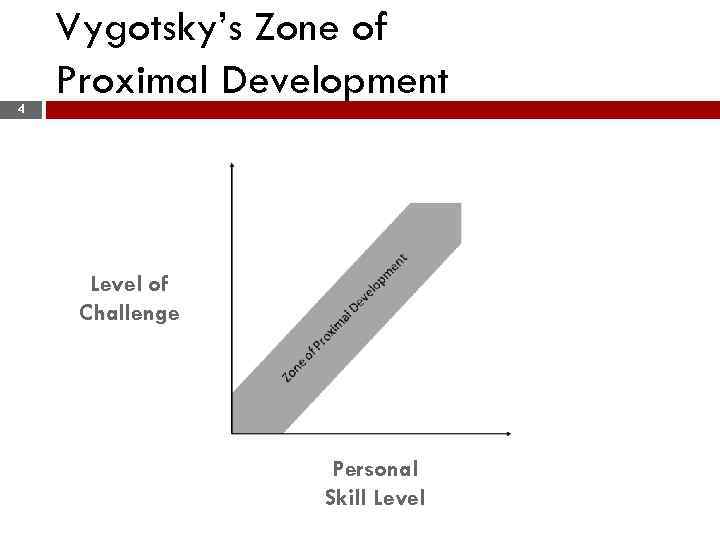 Vygotsky's Zone of Proximal Development

4

Level of Challenge

Zone of Proximal Development

Personal Skill Level